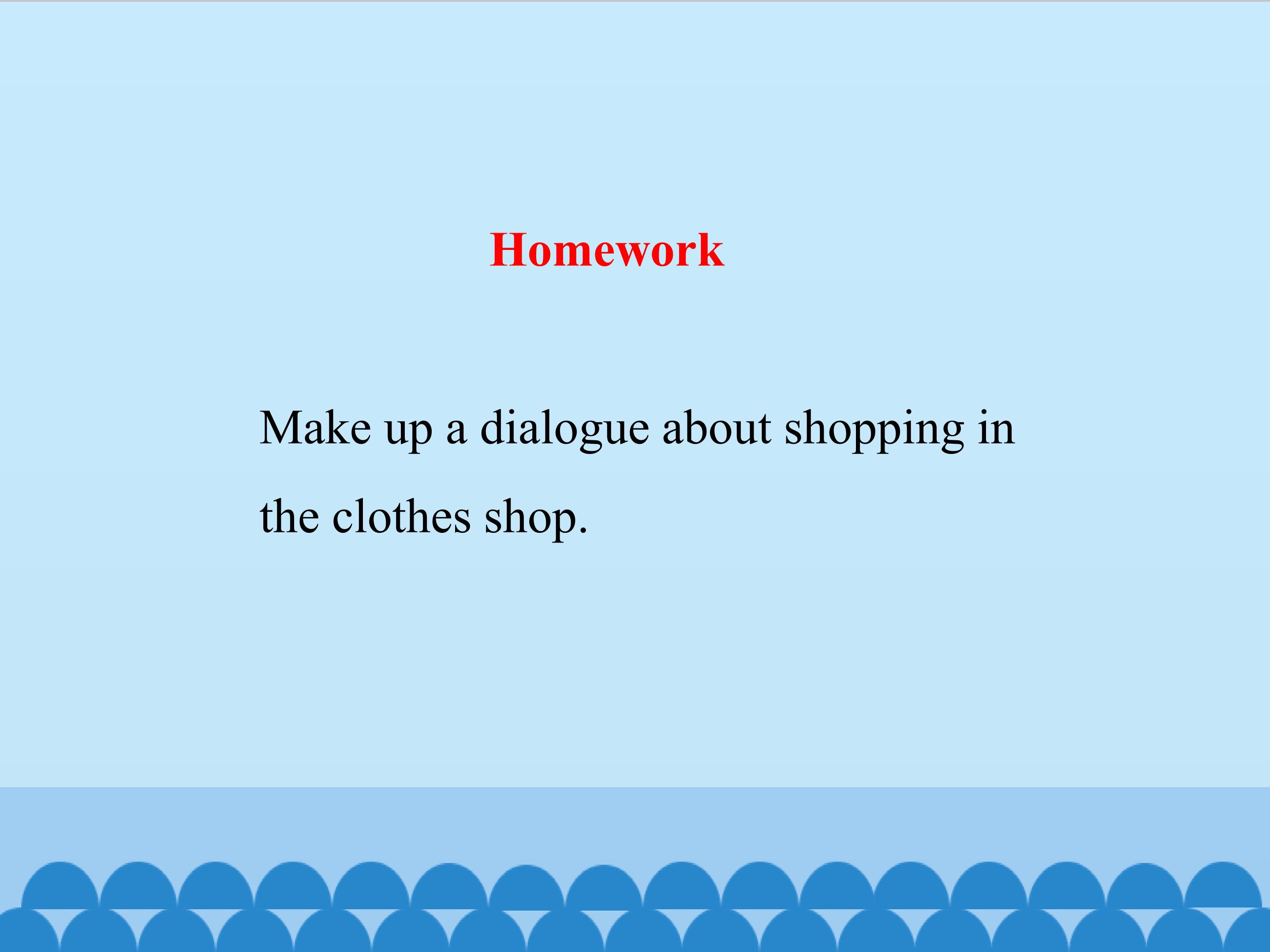 Homework

Make up a dialogue about shopping in the clothes shop.